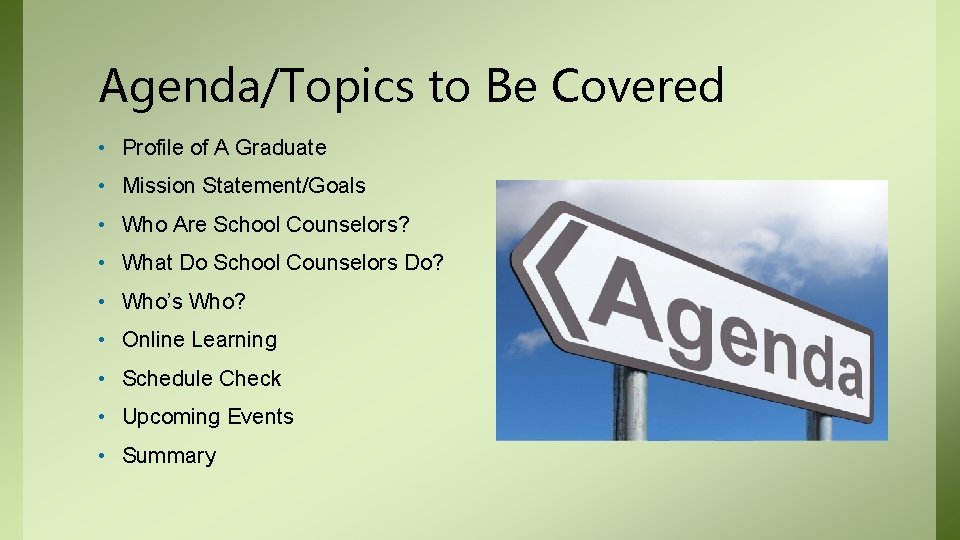 Agenda/Topics to Be Covered

• Profile of A Graduate
• Mission Statement/Goals
• Who Are School Counselors?
• What Do School Counselors Do?
• Who's Who?
• Online Learning
• Schedule Check
• Upcoming Events
• Summary

Agenda